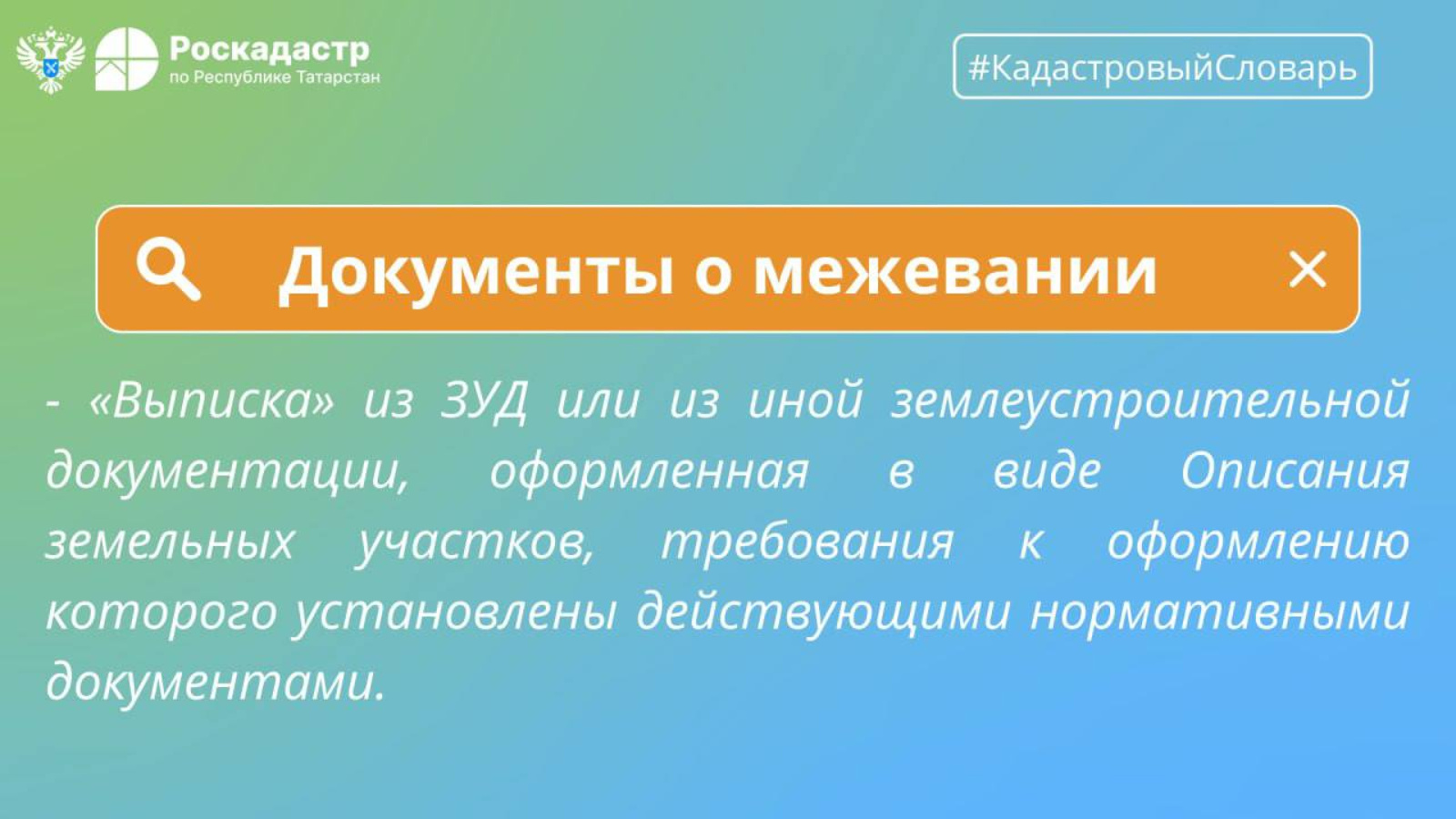 Роскадастр
по Республике Татарстан

#КадастровыйСловарь

Документы о межевании

- «Выписка» из ЗУД или из иной землеустроительной документации, оформленная в виде Описания земельных участков, требования к оформлению которого установлены действующими нормативными документами.